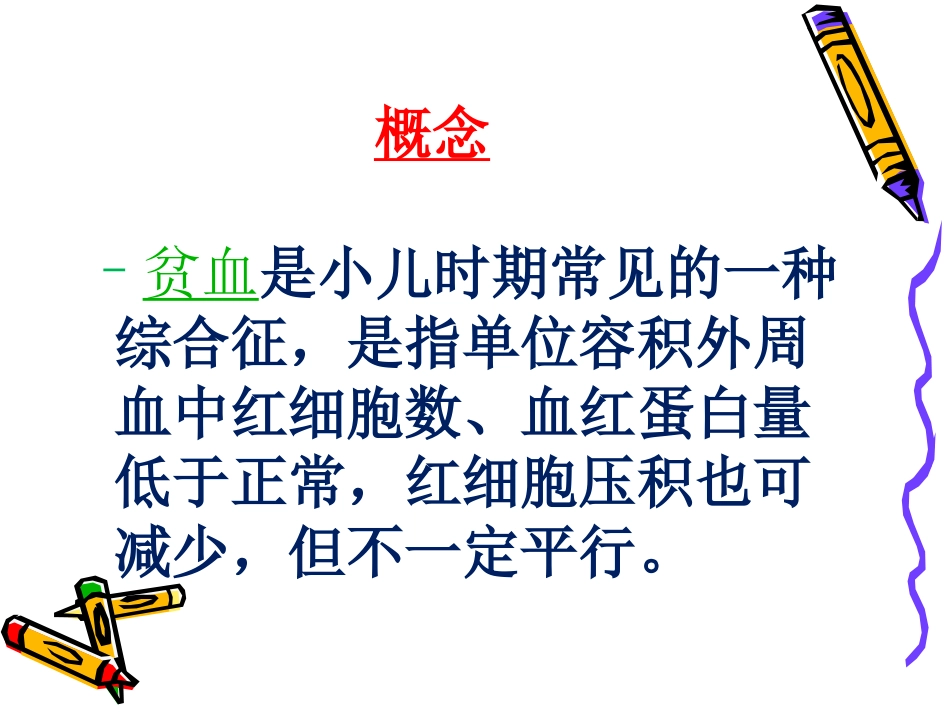 概念

– 贫血是小儿时期常见的一种综合征，是指单位容积外周血中红细胞数、血红蛋白量低于正常，红细胞压积也可减少，但不一定平行。